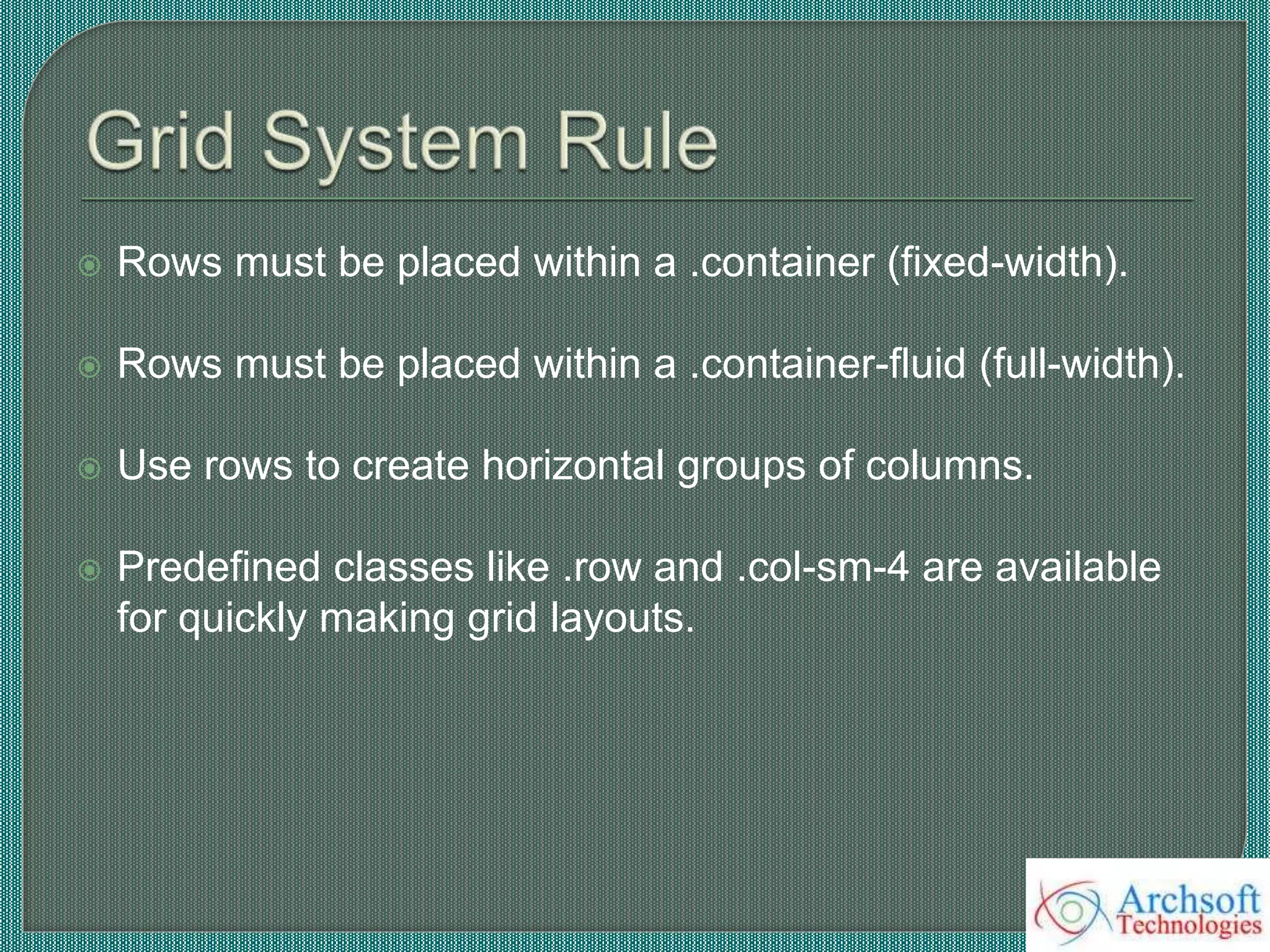 Grid System Rule

Rows must be placed within a .container (fixed-width).

Rows must be placed within a .container-fluid (full-width).

Use rows to create horizontal groups of columns.

Predefined classes like .row and .col-sm-4 are available for quickly making grid layouts.

Archsoft Technologies